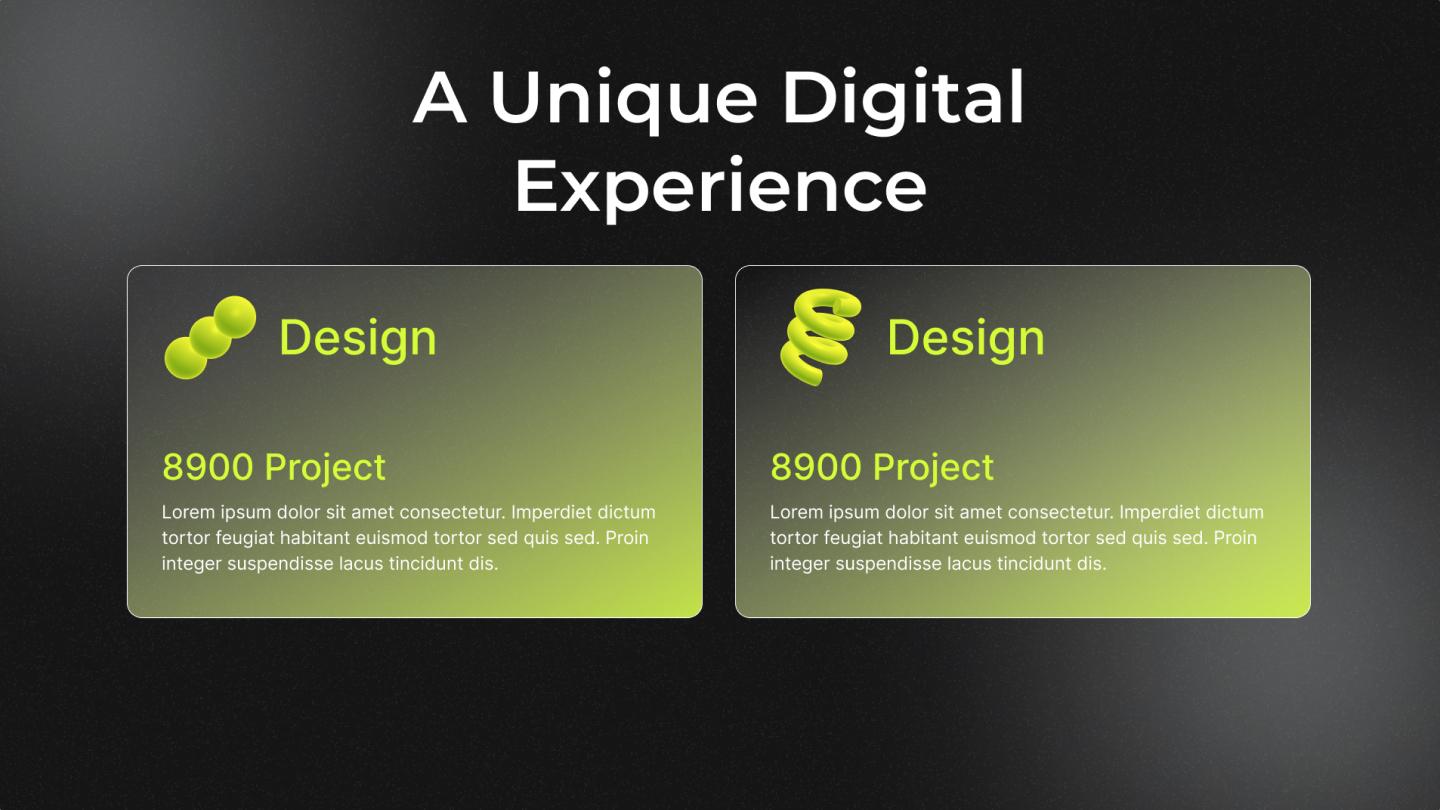 A Unique Digital Experience

Design

8900 Project

Lorem ipsum dolor sit amet consectetur. Imperdiet dictum tortor feugiat habitant euismod tortor sed quis sed. Proin integer suspendisse lacus tincidunt dis.

Design

8900 Project

Lorem ipsum dolor sit amet consectetur. Imperdiet dictum tortor feugiat habitant euismod tortor sed quis sed. Proin integer suspendisse lacus tincidunt dis.